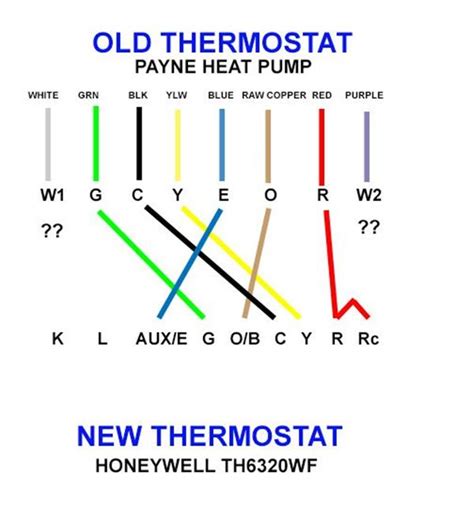 OLD THERMOSTAT
PAYNE HEAT PUMP

WHITE GRN BLK YLW BLUE RAW COPPER RED PURPLE

W1 G C Y E O R W2

?? ??

K L AUX/E G O/B C Y R Rc

NEW THERMOSTAT
HONEYWELL TH6320WF